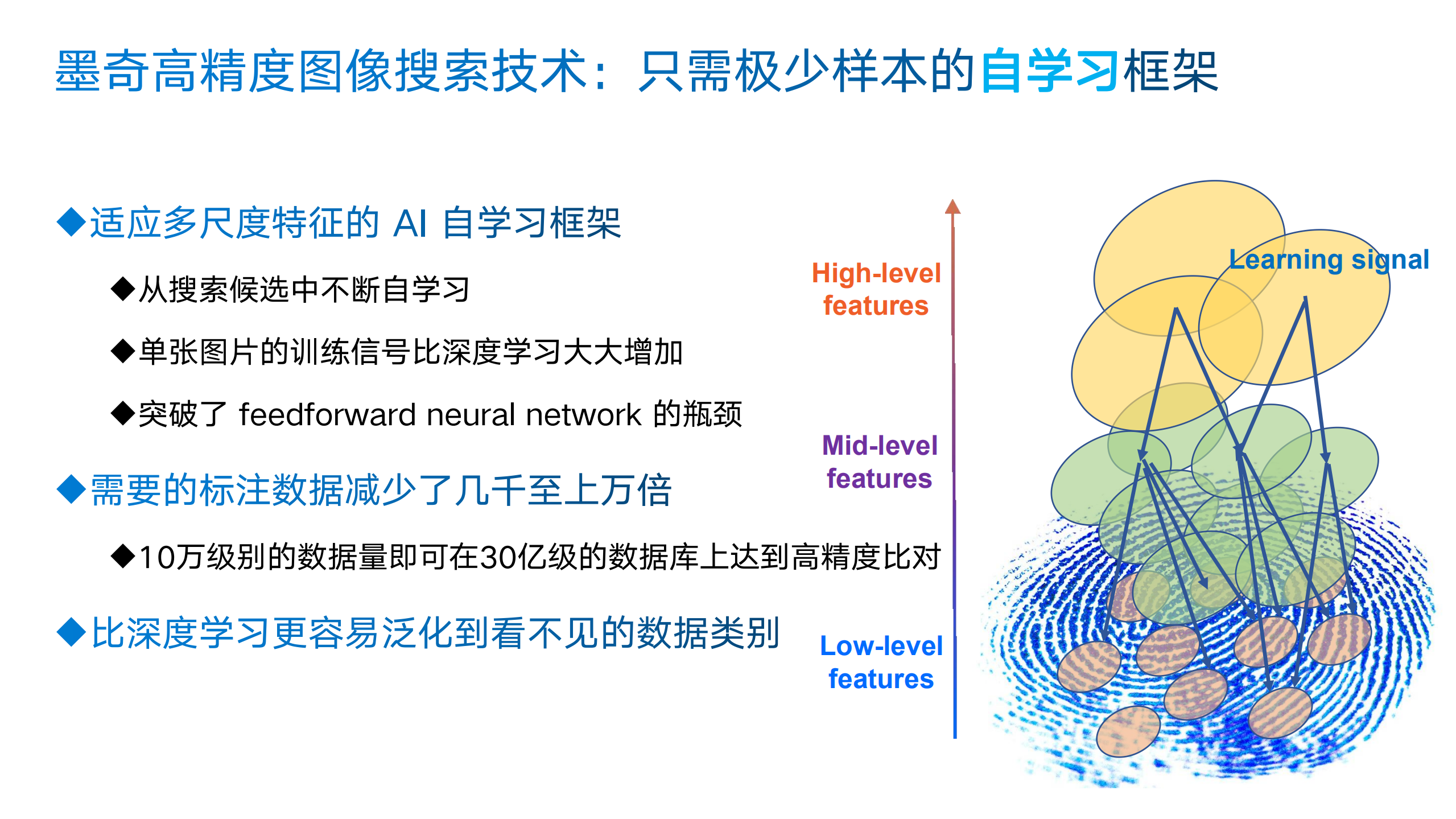 墨奇高精度图像搜索技术：只需极少样本的自学习框架

◆适应多尺度特征的 AI 自学习框架

◆从搜索候选中不断自学习

◆单张图片的训练信号比深度学习大大增加

◆突破了 feedforward neural network 的瓶颈

◆需要的标注数据减少了几千至上万倍

◆10万级别的数据量即可在30亿级的数据库上达到高精度比对

◆比深度学习更容易泛化到看不见的数据类别

High-level features

Mid-level features

Low-level features

Learning signal